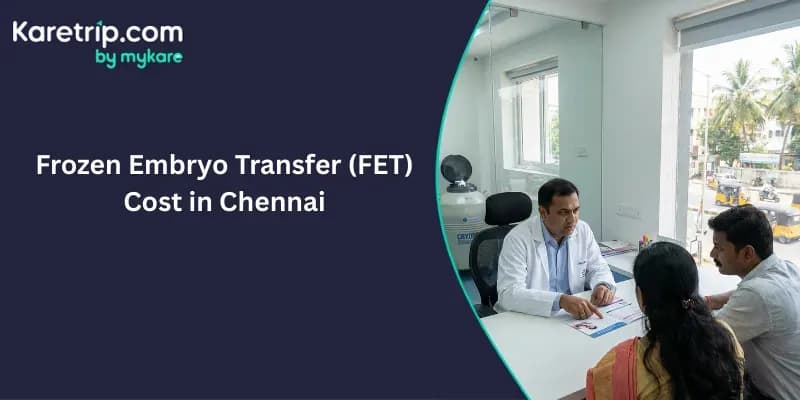 Karetrip.com
by mykare

Frozen Embryo Transfer (FET) Cost in Chennai